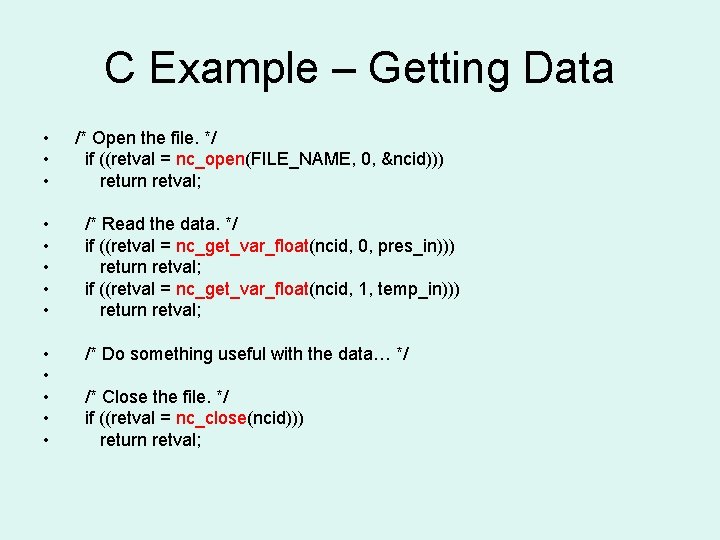 C Example – Getting Data

• /* Open the file. */
• if ((retval = nc_open(FILE_NAME, 0, &ncid)))
• return retval;

• /* Read the data. */
• if ((retval = nc_get_var_float(ncid, 0, pres_in)))
• return retval;
• if ((retval = nc_get_var_float(ncid, 1, temp_in)))
• return retval;

• /* Do something useful with the data… */
•
• /* Close the file. */
• if ((retval = nc_close(ncid)))
• return retval;